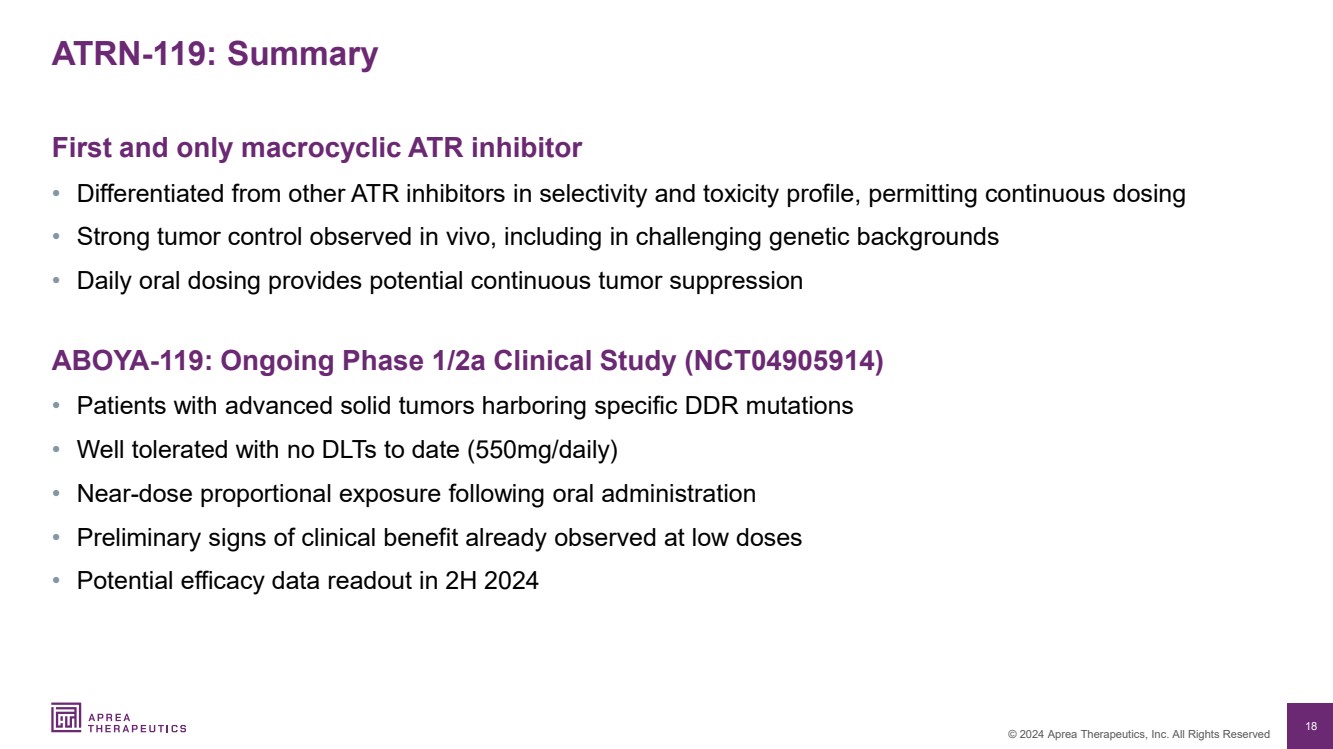 ATRN-119: Summary

First and only macrocyclic ATR inhibitor

• Differentiated from other ATR inhibitors in selectivity and toxicity profile, permitting continuous dosing
• Strong tumor control observed in vivo, including in challenging genetic backgrounds
• Daily oral dosing provides potential continuous tumor suppression

ABOYA-119: Ongoing Phase 1/2a Clinical Study (NCT04905914)

• Patients with advanced solid tumors harboring specific DDR mutations
• Well tolerated with no DLTs to date (550mg/daily)
• Near-dose proportional exposure following oral administration
• Preliminary signs of clinical benefit already observed at low doses
• Potential efficacy data readout in 2H 2024

APREA THERAPEUTICS

© 2024 Aprea Therapeutics, Inc. All Rights Reserved

18